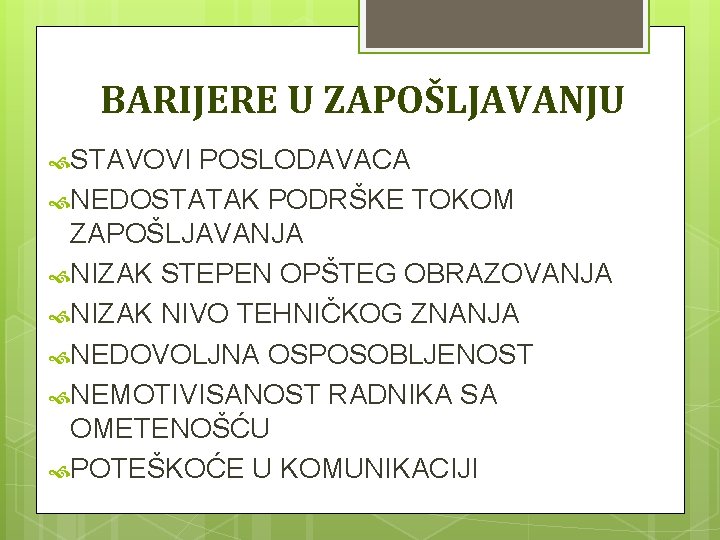 BARIJERE U ZAPOŠLJAVANJU

STAVOVI POSLODAVACA
NEDOSTATAK PODRŠKE TOKOM ZAPOŠLJAVANJA
NIZAK STEPEN OPŠTEG OBRAZOVANJA
NIZAK NIVO TEHNIČKOG ZNANJA
NEDOVOLJNA OSPOSOBLJENOST
NEMOTIVISANOST RADNIKA SA OMETENOŠĆU
POTEŠKOĆE U KOMUNIKACIJI